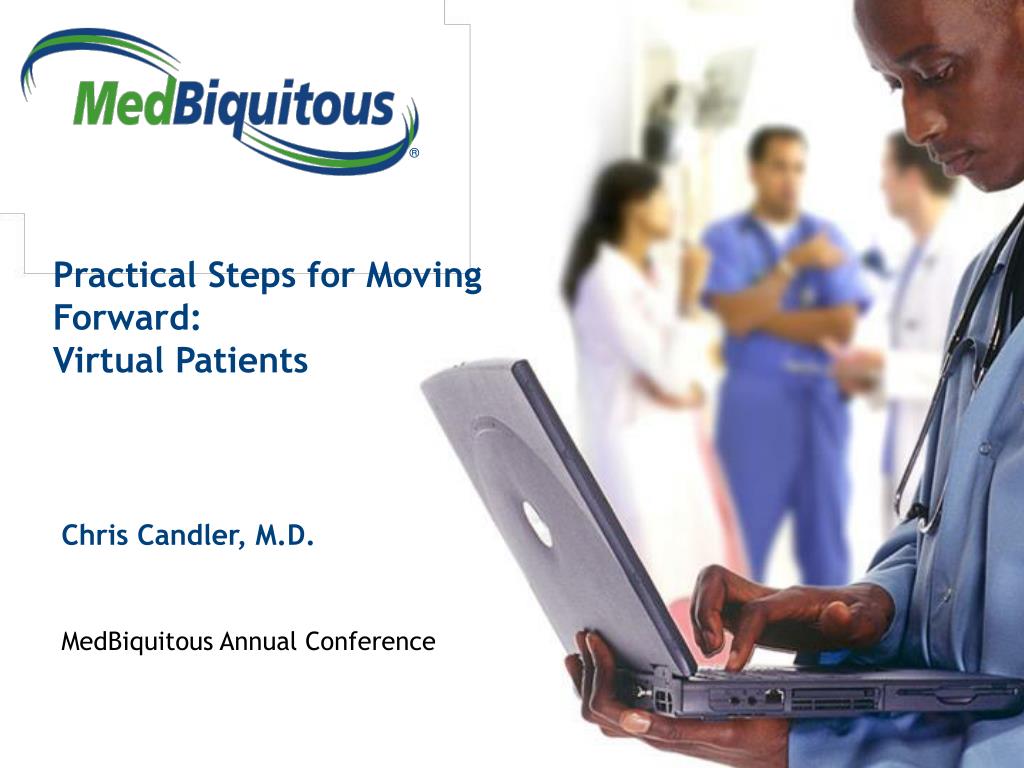 MedBiquitous®

Practical Steps for Moving Forward:
Virtual Patients

Chris Candler, M.D.

MedBiquitous Annual Conference